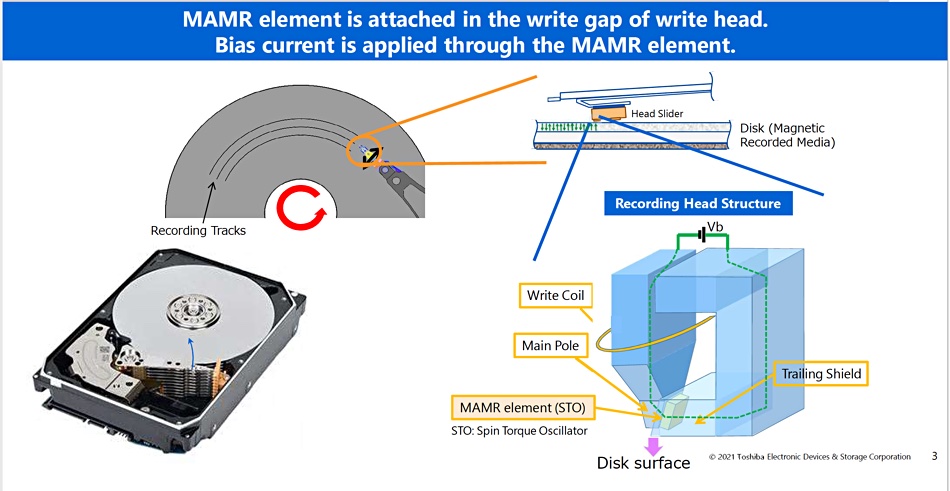 MAMR element is attached in the write gap of write head.
Bias current is applied through the MAMR element.

Recording Tracks

Head Slider

Disk (Magnetic Recorded Media)

Recording Head Structure

Vb

Write Coil

Main Pole

Trailing Shield

MAMR element (STO)

STO: Spin Torque Oscillator

Disk surface

© 2021 Toshiba Electronic Devices & Storage Corporation

3